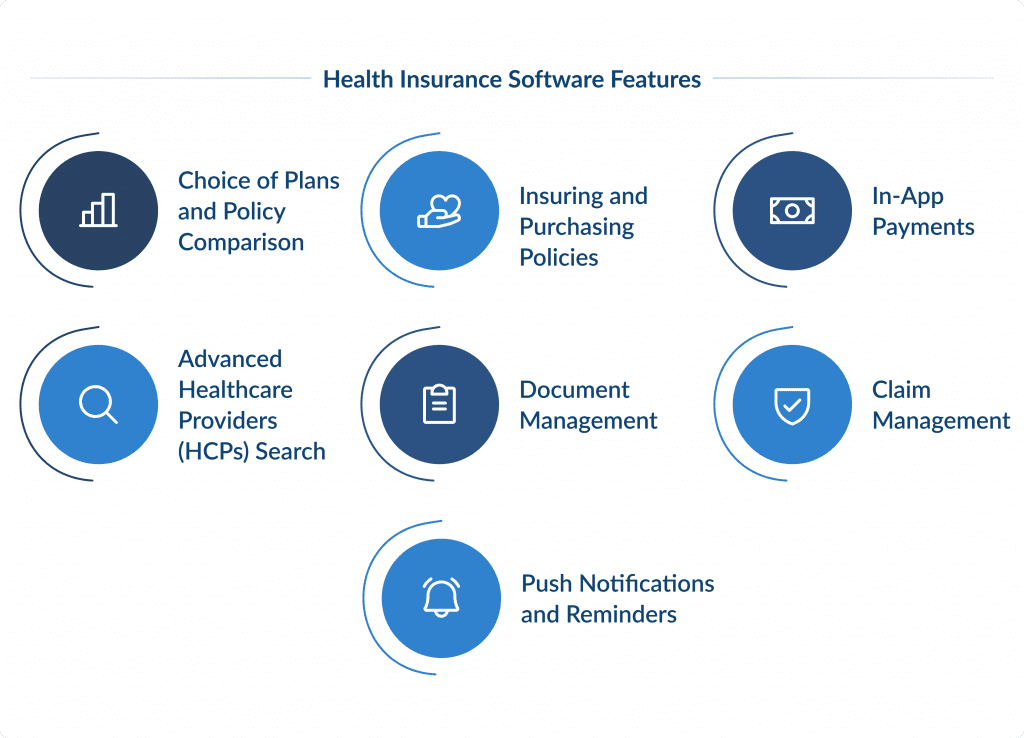 Health Insurance Software Features

Choice of Plans and Policy Comparison

Insuring and Purchasing Policies

In-App Payments

Advanced Healthcare Providers (HCPs) Search

Document Management

Claim Management

Push Notifications and Reminders